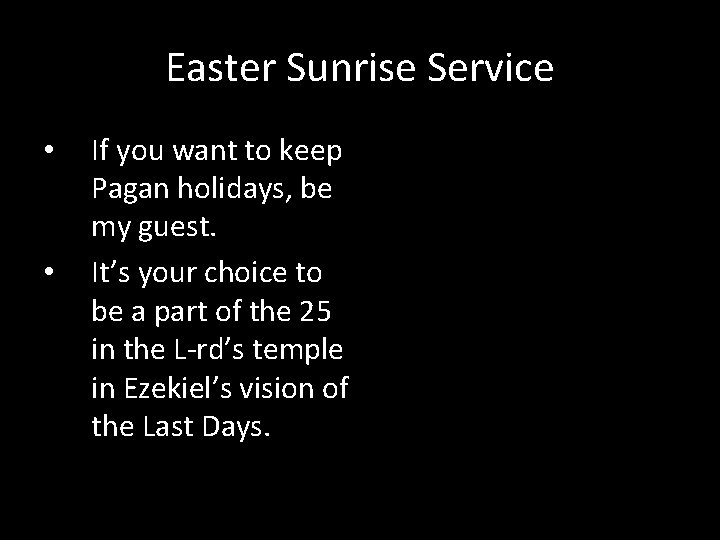 Easter Sunrise Service

• If you want to keep Pagan holidays, be my guest.

• It’s your choice to be a part of the 25 in the L-rd’s temple in Ezekiel’s vision of the Last Days.